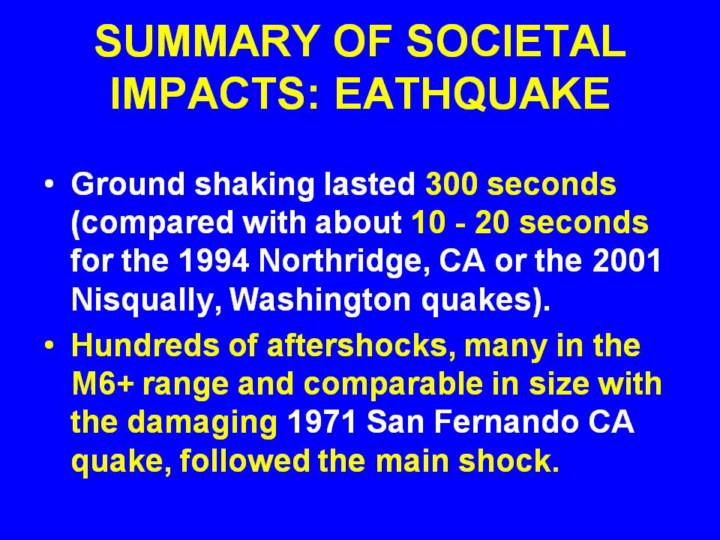 SUMMARY OF SOCIETAL IMPACTS: EATHQUAKE

• Ground shaking lasted 300 seconds (compared with about 10 - 20 seconds for the 1994 Northridge, CA or the 2001 Nisqually, Washington quakes).

• Hundreds of aftershocks, many in the M6+ range and comparable in size with the damaging 1971 San Fernando CA quake, followed the main shock.